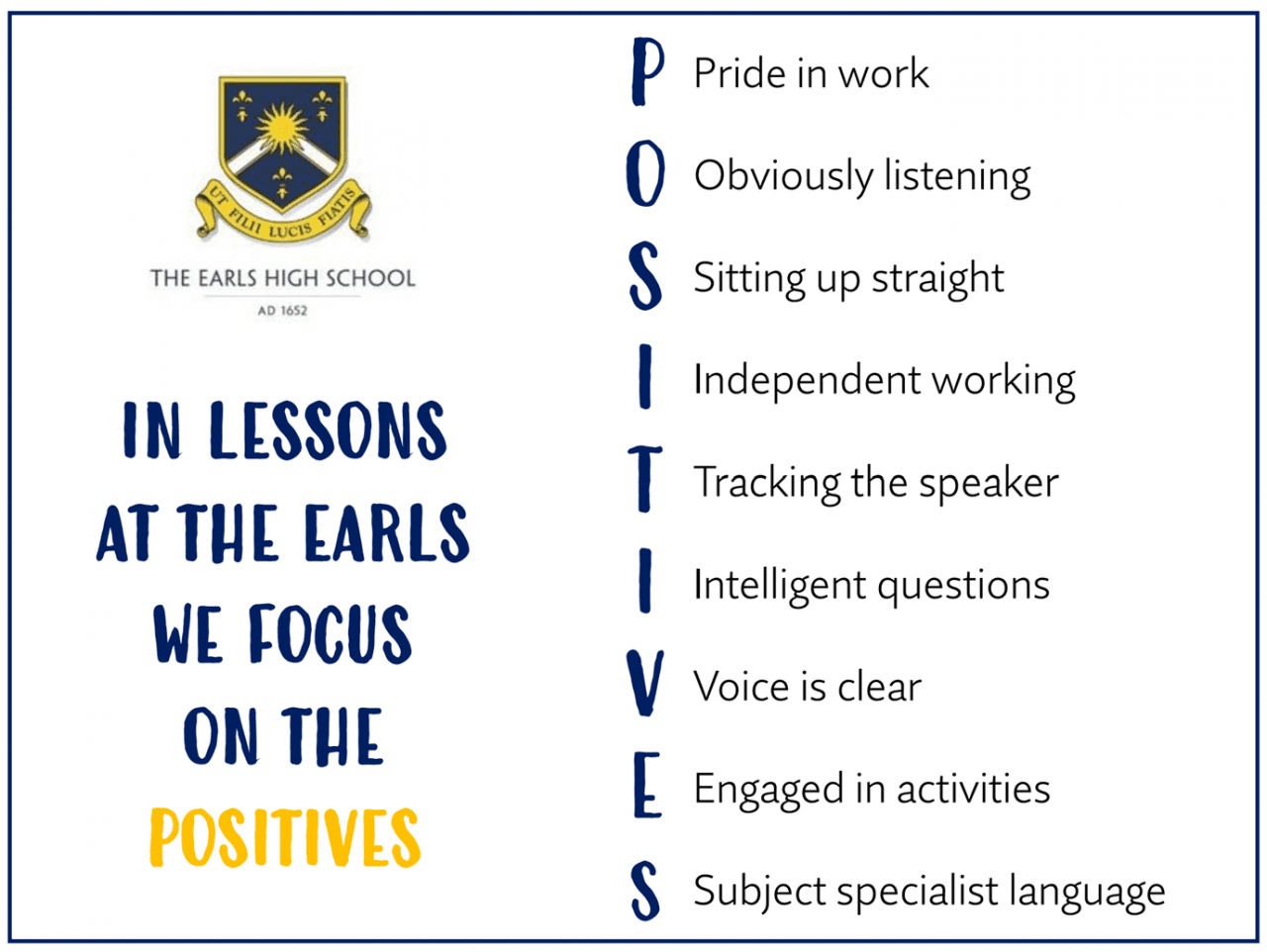 UT FILII LUCIS FIATIS

THE EARLS HIGH SCHOOL

AD 1652

IN LESSONS AT THE EARLS WE FOCUS ON THE POSITIVES

P Pride in work

O Obviously listening

S Sitting up straight

I Independent working

T Tracking the speaker

I Intelligent questions

V Voice is clear

E Engaged in activities

S Subject specialist language